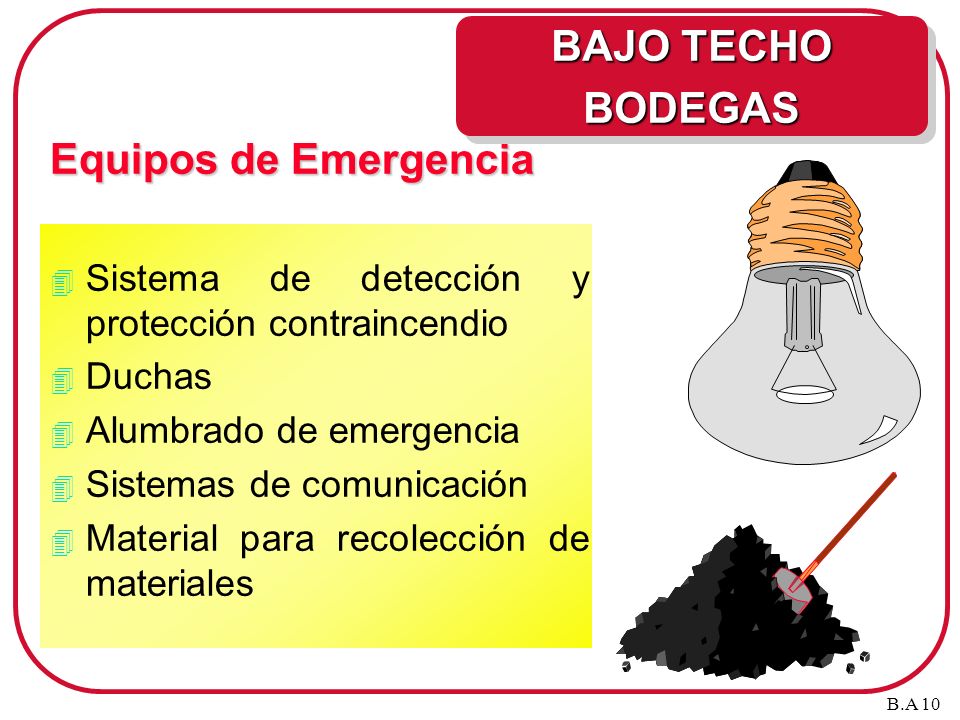 BAJO TECHO BODEGAS

Equipos de Emergencia

Sistema de detección y protección contraincendio

Duchas

Alumbrado de emergencia

Sistemas de comunicación

Material para recolección de materiales

B.A 10